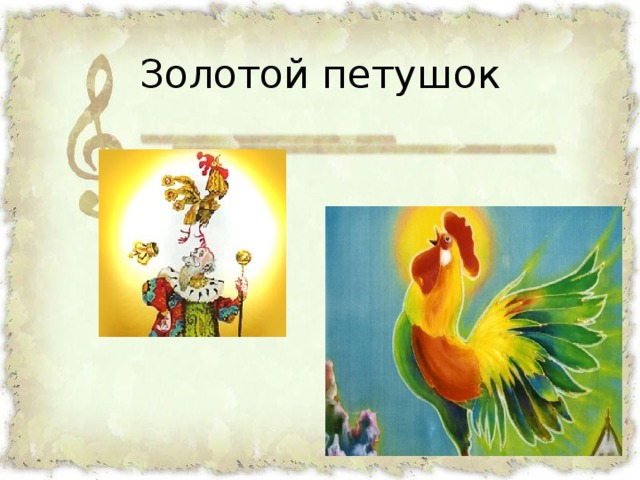 Золотой петушок